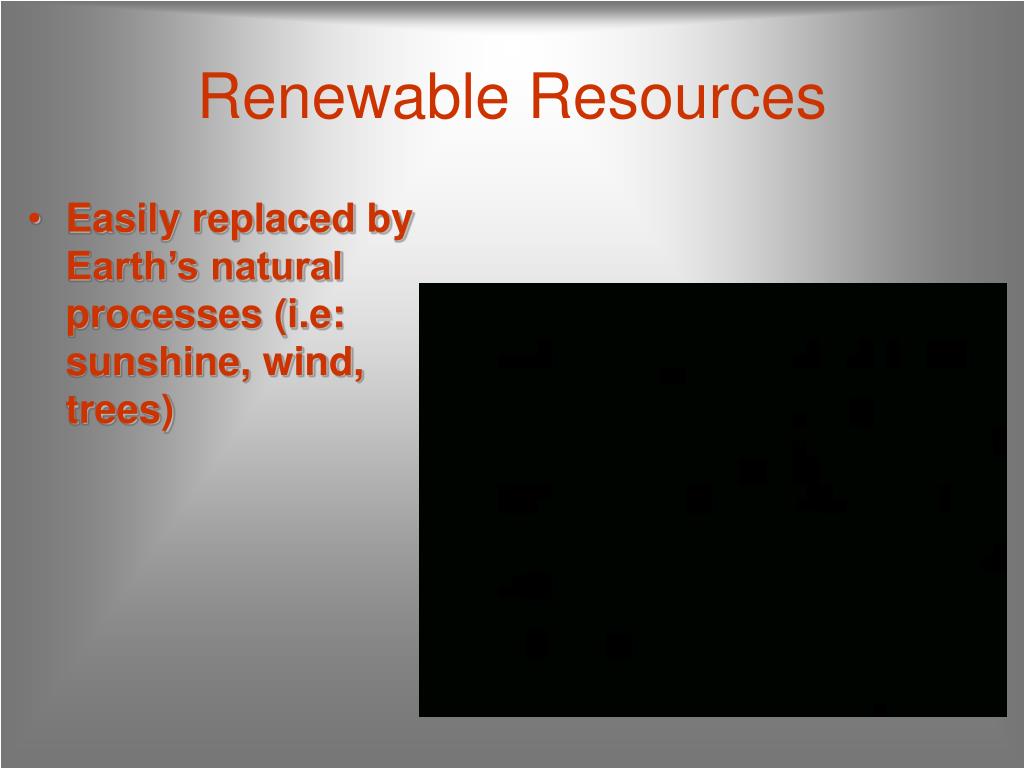 Renewable Resources

• Easily replaced by Earth’s natural processes (i.e: sunshine, wind, trees)